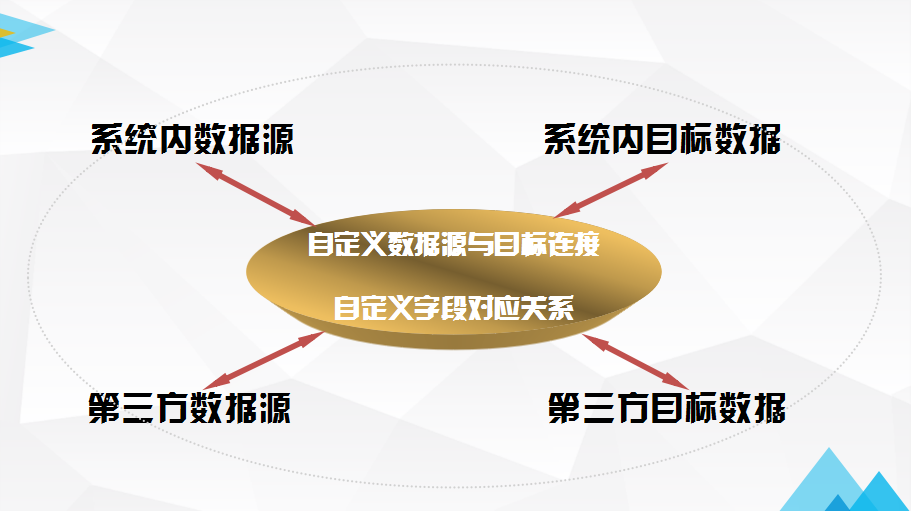 系统内数据源

系统内目标数据

自定义数据源与目标连接

自定义字段对应关系

第三方数据源

第三方目标数据